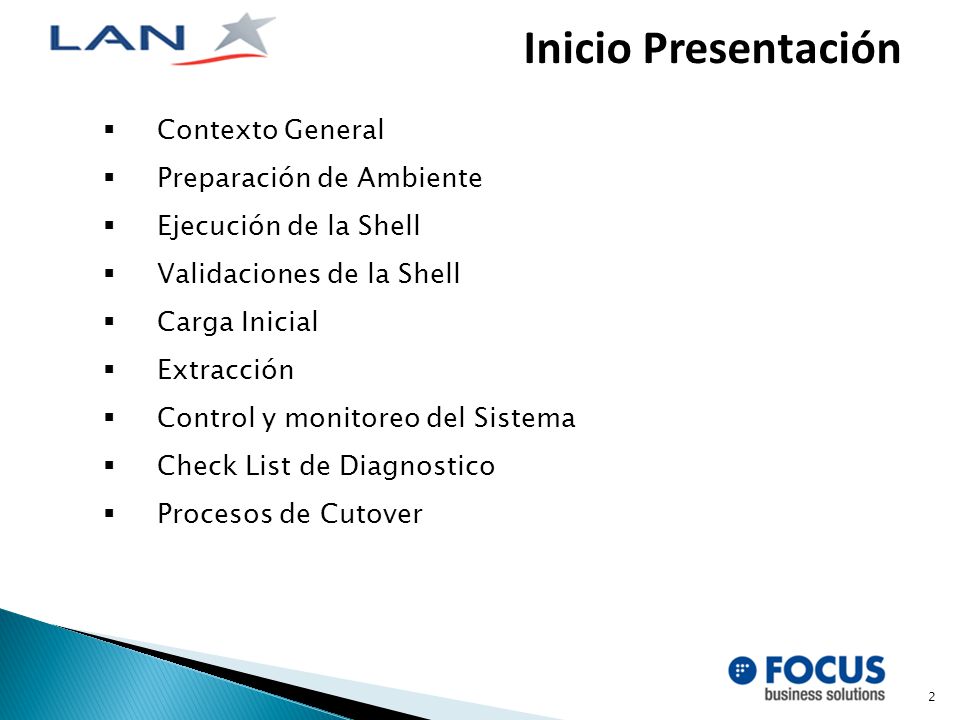 LAN

Inicio Presentación

▪ Contexto General
▪ Preparación de Ambiente
▪ Ejecución de la Shell
▪ Validaciones de la Shell
▪ Carga Inicial
▪ Extracción
▪ Control y monitoreo del Sistema
▪ Check List de Diagnostico
▪ Procesos de Cutover

FOCUS
business solutions

2